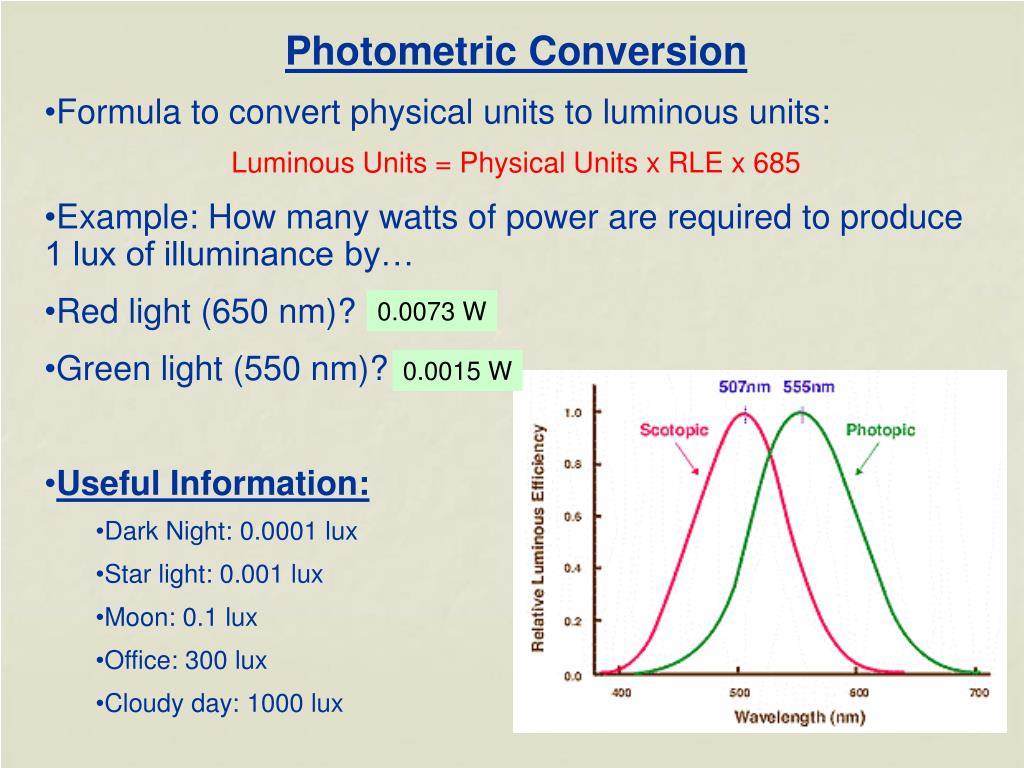 Photometric Conversion

•Formula to convert physical units to luminous units:

Luminous Units = Physical Units x RLE x 685

•Example: How many watts of power are required to produce 1 lux of illuminance by…

•Red light (650 nm)? 0.0073 W

•Green light (550 nm)? 0.0015 W

•Useful Information:

•Dark Night: 0.0001 lux

•Star light: 0.001 lux

•Moon: 0.1 lux

•Office: 300 lux

•Cloudy day: 1000 lux

507nm 555nm

Scotopic

Photopic

Relative Luminous Efficiency

1.0
0.8
0.6
0.4
0.2
0.0

400 500 600 700

Wavelength (nm)